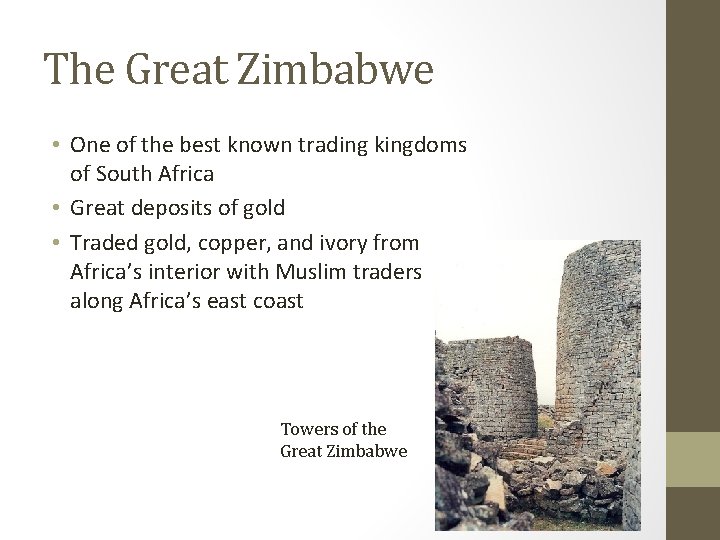 The Great Zimbabwe

• One of the best known trading kingdoms of South Africa
• Great deposits of gold
• Traded gold, copper, and ivory from Africa's interior with Muslim traders along Africa's east coast

Towers of the Great Zimbabwe